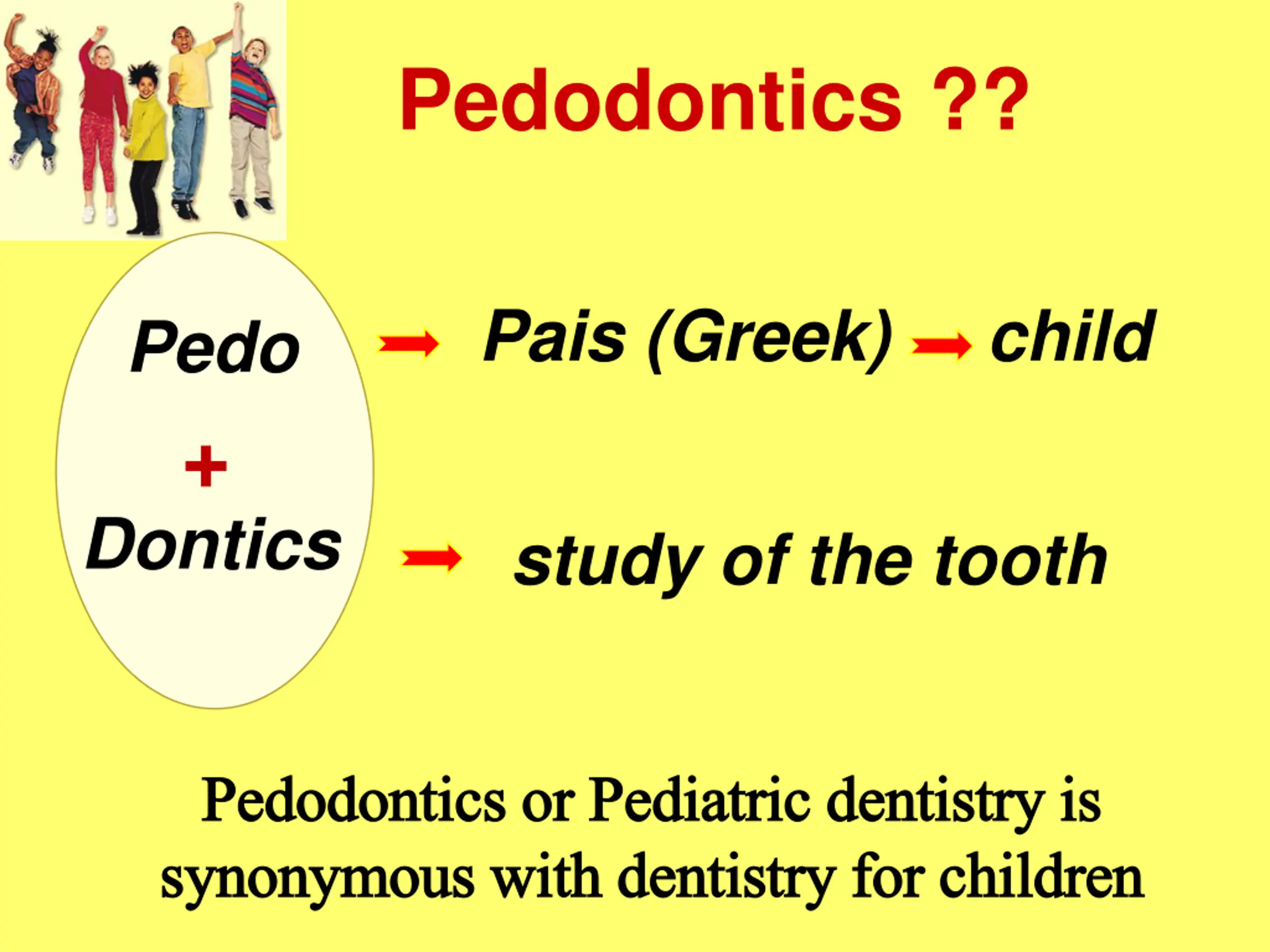 Pedodontics ??

Pedo → Pais (Greek) → child

+

Dontics → study of the tooth

Pedodontics or Pediatric dentistry is synonymous with dentistry for children